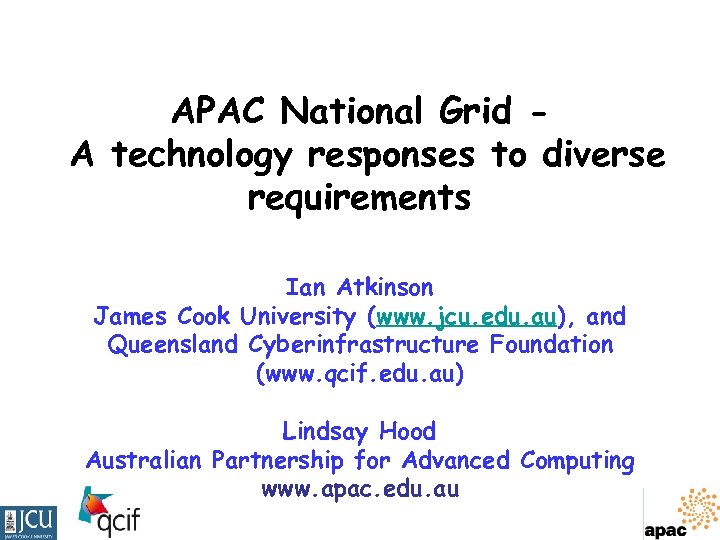 APAC National Grid -
A technology responses to diverse requirements

Ian Atkinson
James Cook University (www.jcu.edu.au), and Queensland Cyberinfrastructure Foundation (www.qcif.edu.au)

Lindsay Hood
Australian Partnership for Advanced Computing
www.apac.edu.au

JCU
JAMES COOK UNIVERSITY
qcif
apac